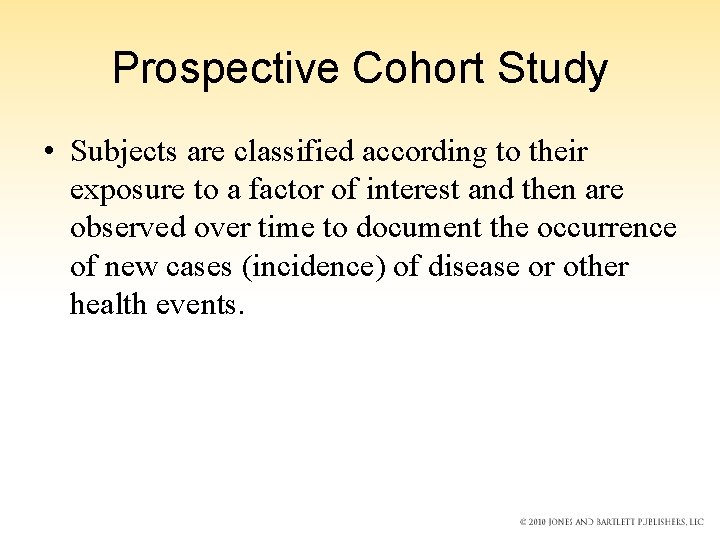 Prospective Cohort Study

• Subjects are classified according to their exposure to a factor of interest and then are observed over time to document the occurrence of new cases (incidence) of disease or other health events.

© 2010 JONES AND BARTLETT PUBLISHERS, LLC